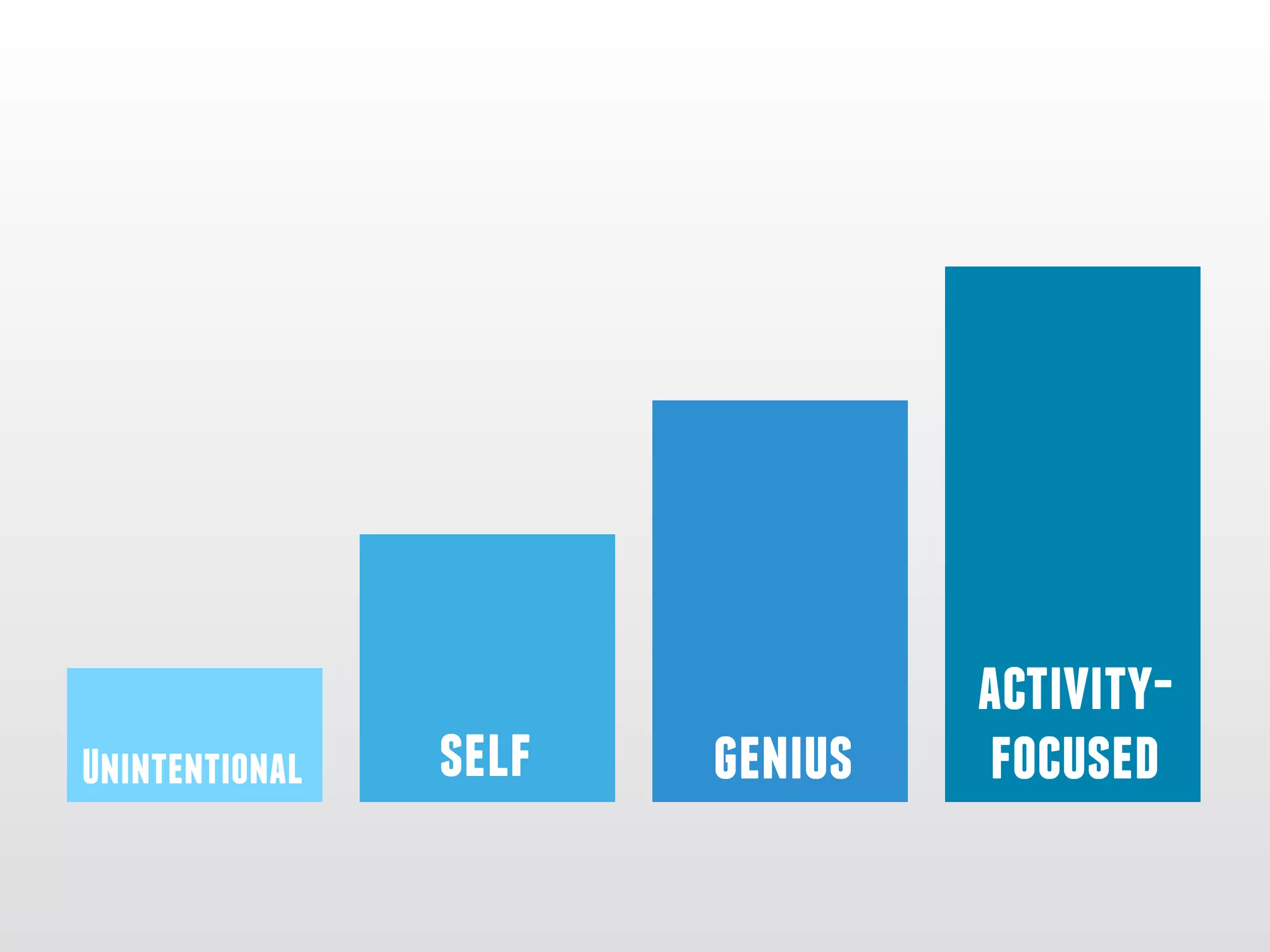 UNINTENTIONAL

SELF

GENIUS

ACTIVITY-FOCUSED